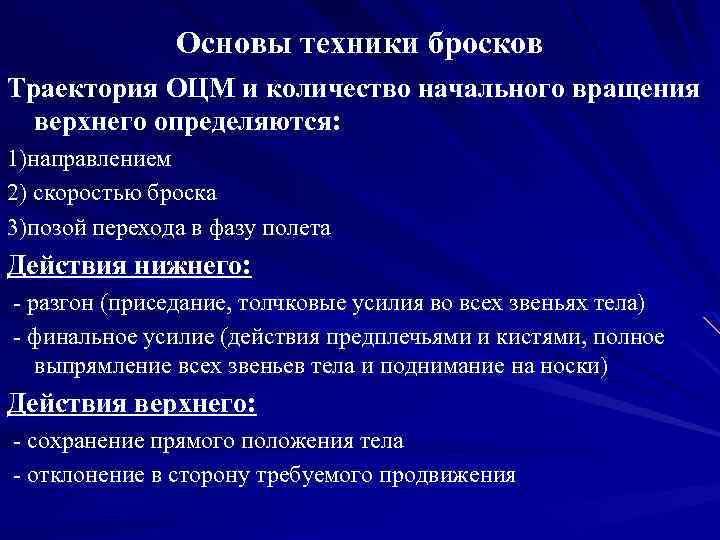 Основы техники бросков

Траектория ОЦМ и количество начального вращения верхнего определяются:

1)направлением

2) скоростью броска

3)позой перехода в фазу полета

Действия нижнего:

- разгон (приседание, толчковые усилия во всех звеньях тела)

- финальное усилие (действия предплечьями и кистями, полное выпрямление всех звеньев тела и поднимание на носки)

Действия верхнего:

- сохранение прямого положения тела

- отклонение в сторону требуемого продвижения